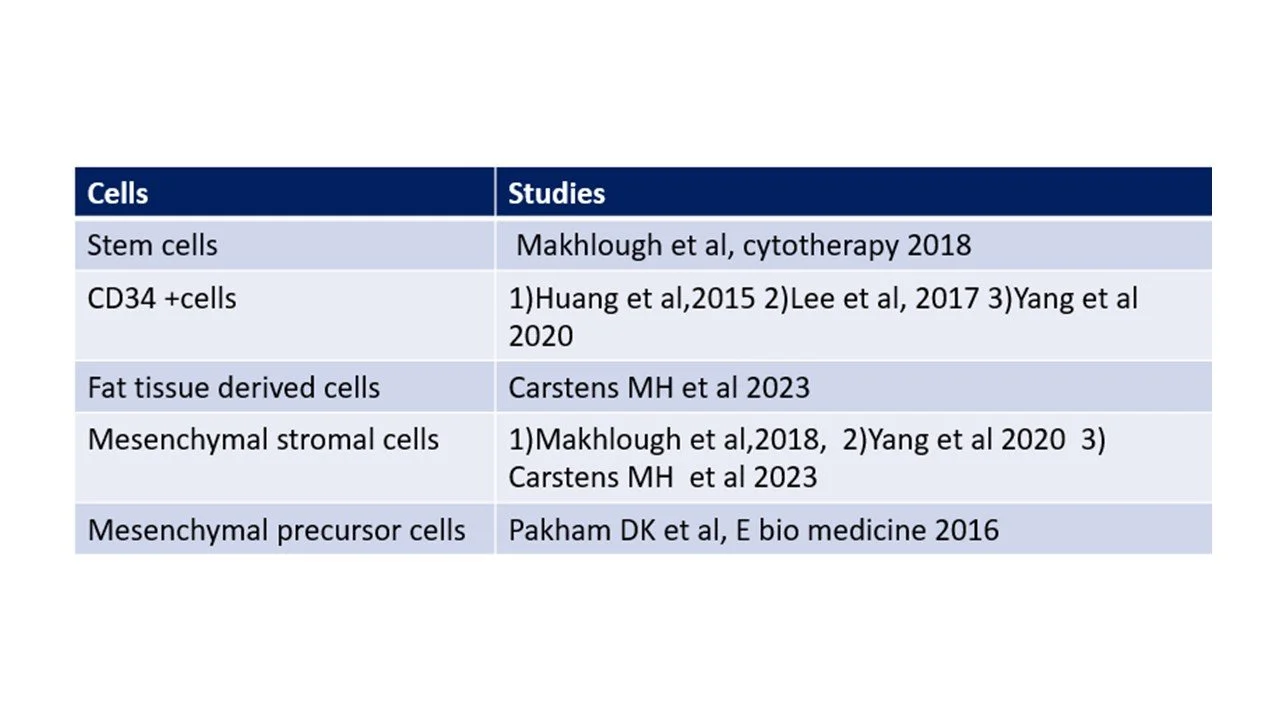 | Cells | Studies |
|---|---|
| Stem cells | Makhlough et al, cytotherapy 2018 |
| CD34 +cells | 1)Huang et al,2015 2)Lee et al, 2017 3)Yang et al 2020 |
| Fat tissue derived cells | Carstens MH et al 2023 |
| Mesenchymal stromal cells | 1)Makhlough et al,2018, 2)Yang et al 2020 3) Carstens MH et al 2023 |
| Mesenchymal precursor cells | Pakham DK et al, E bio medicine 2016 |